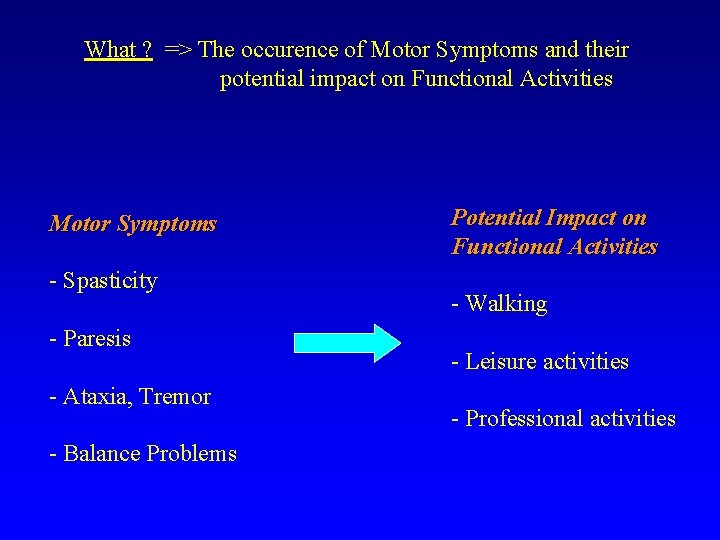 What ? => The occurence of Motor Symptoms and their potential impact on Functional Activities

Motor Symptoms

- Spasticity

- Paresis

- Ataxia, Tremor

- Balance Problems

Potential Impact on Functional Activities

- Walking

- Leisure activities

- Professional activities